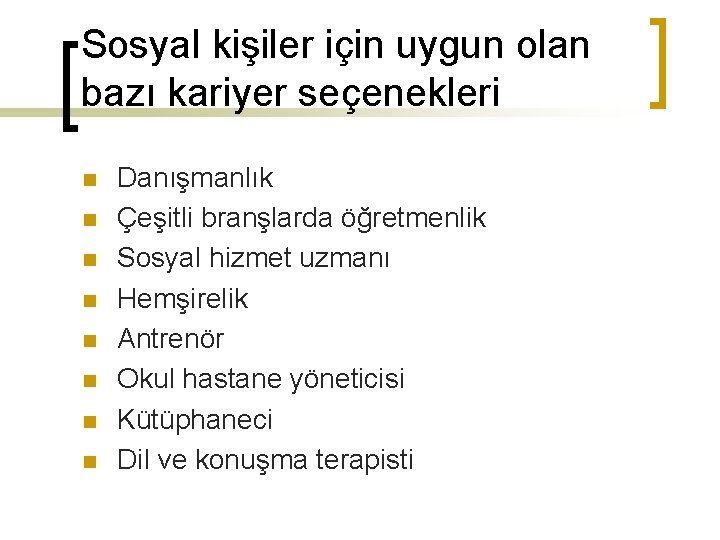 Sosyal kişiler için uygun olan bazı kariyer seçenekleri

- Danışmanlık
- Çeşitli branşlarda öğretmenlik
- Sosyal hizmet uzmanı
- Hemşirelik
- Antrenör
- Okul hastane yöneticisi
- Kütüphaneci
- Dil ve konuşma terapisti